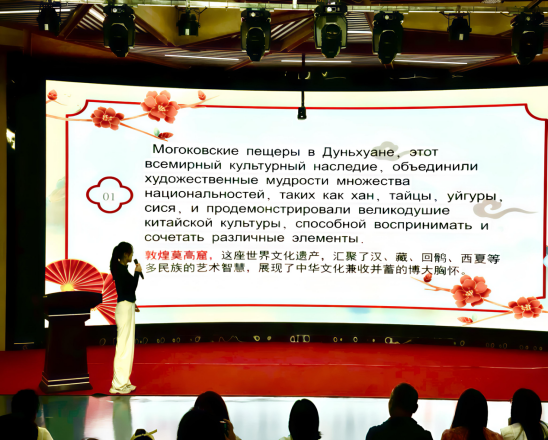 01

Могоковские пещеры в Дуньхуане, этот всемирный культурный наследие, объединили художественные мудрости множества национальностей, таких как хан, тайцы, уйгуры, сися, и продемонстрировали великодушие китайской культуры, способной воспринимать и сочетать различные элементы.

敦煌莫高窟，这座世界文化遗产，汇聚了汉、藏、回鹘、西夏等多民族的艺术智慧，展现了中华文化兼收并蓄的博大胸怀。